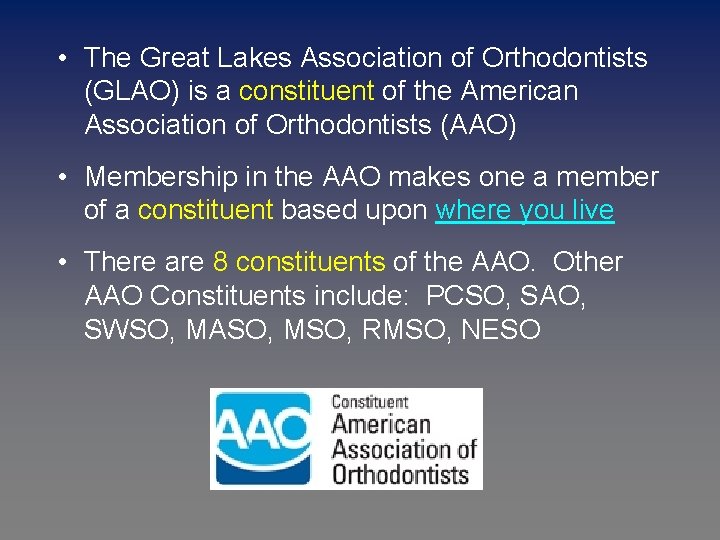 • The Great Lakes Association of Orthodontists (GLAO) is a constituent of the American Association of Orthodontists (AAO)

• Membership in the AAO makes one a member of a constituent based upon where you live

• There are 8 constituents of the AAO. Other AAO Constituents include: PCSO, SAO, SWSO, MASO, MSO, RMSO, NESO

AAO

Constituent
American
Association of
Orthodontists